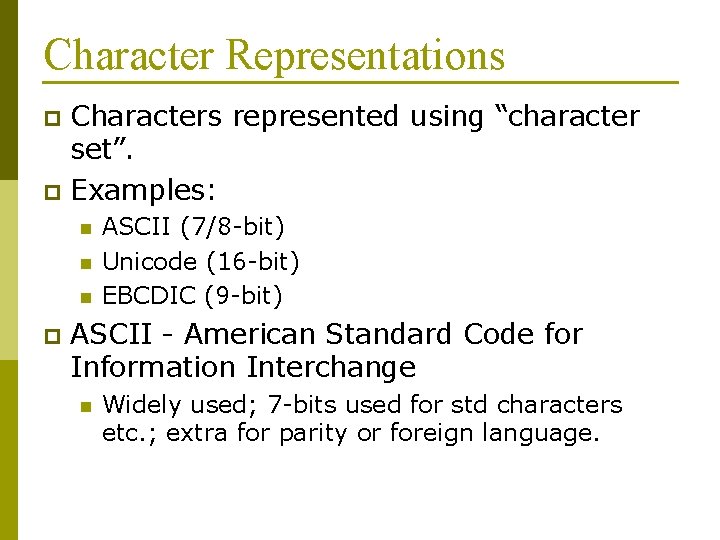 Character Representations

Characters represented using “character set”.

Examples:

ASCII (7/8-bit)

Unicode (16-bit)

EBCDIC (9-bit)

ASCII - American Standard Code for Information Interchange

Widely used; 7-bits used for std characters etc.; extra for parity or foreign language.